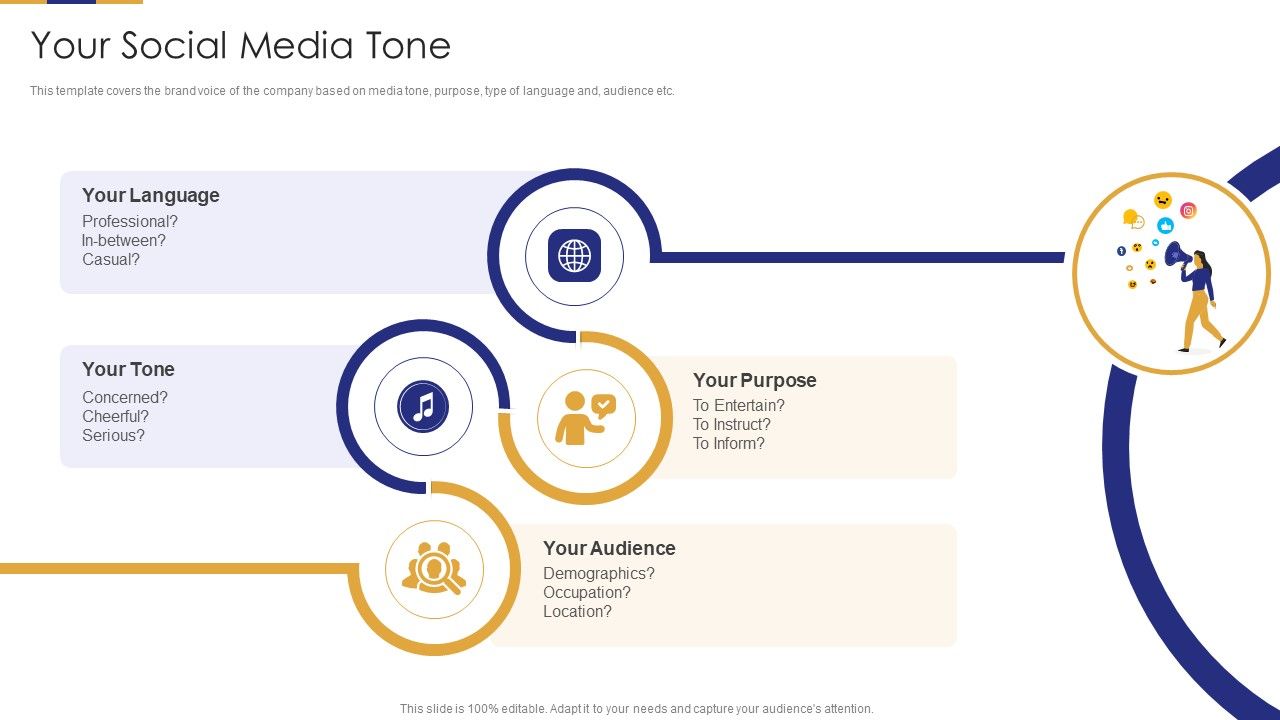 Your Social Media Tone

This template covers the brand voice of the company based on media tone, purpose, type of language and, audience etc.

Your Language
Professional?
In-between?
Casual?

Your Tone
Concerned?
Cheerful?
Serious?

Your Purpose
To Entertain?
To Instruct?
To Inform?

Your Audience
Demographics?
Occupation?
Location?

This slide is 100% editable. Adapt it to your needs and capture your audience's attention.